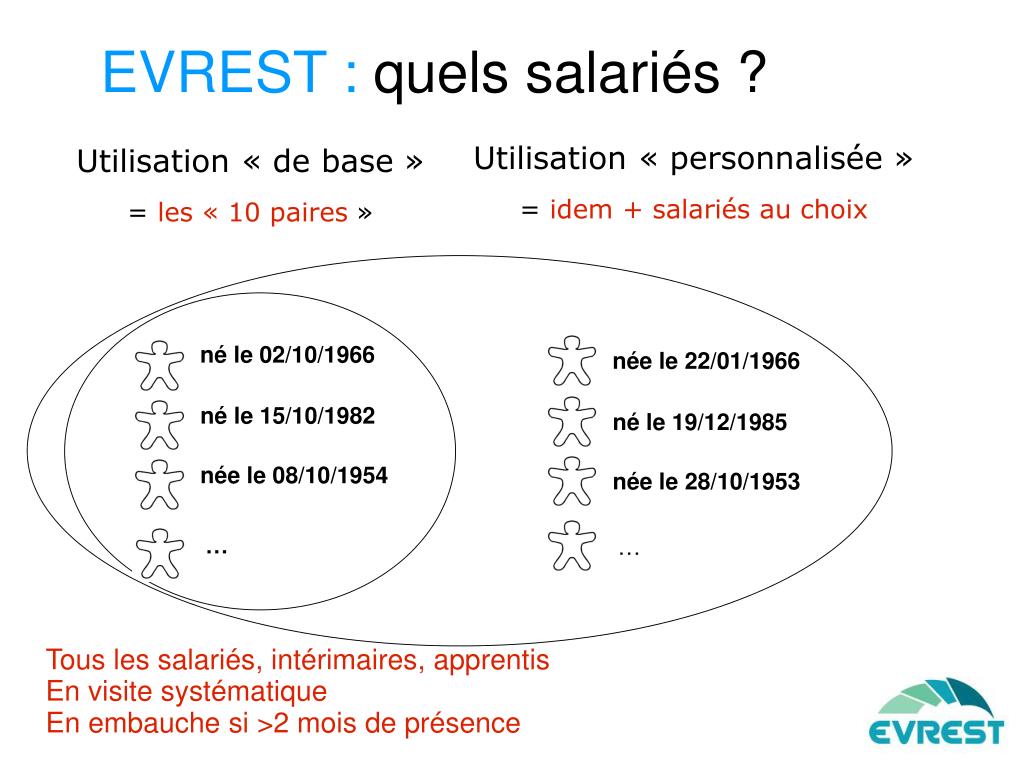 EVREST : quels salariés ?

Utilisation « de base »

= les « 10 paires »

Utilisation « personnalisée »

= idem + salariés au choix

né le 02/10/1966

né le 15/10/1982

née le 08/10/1954

…

née le 22/01/1966

né le 19/12/1985

née le 28/10/1953

…

Tous les salariés, intérimaires, apprentis
En visite systématique
En embauche si >2 mois de présence

EVREST